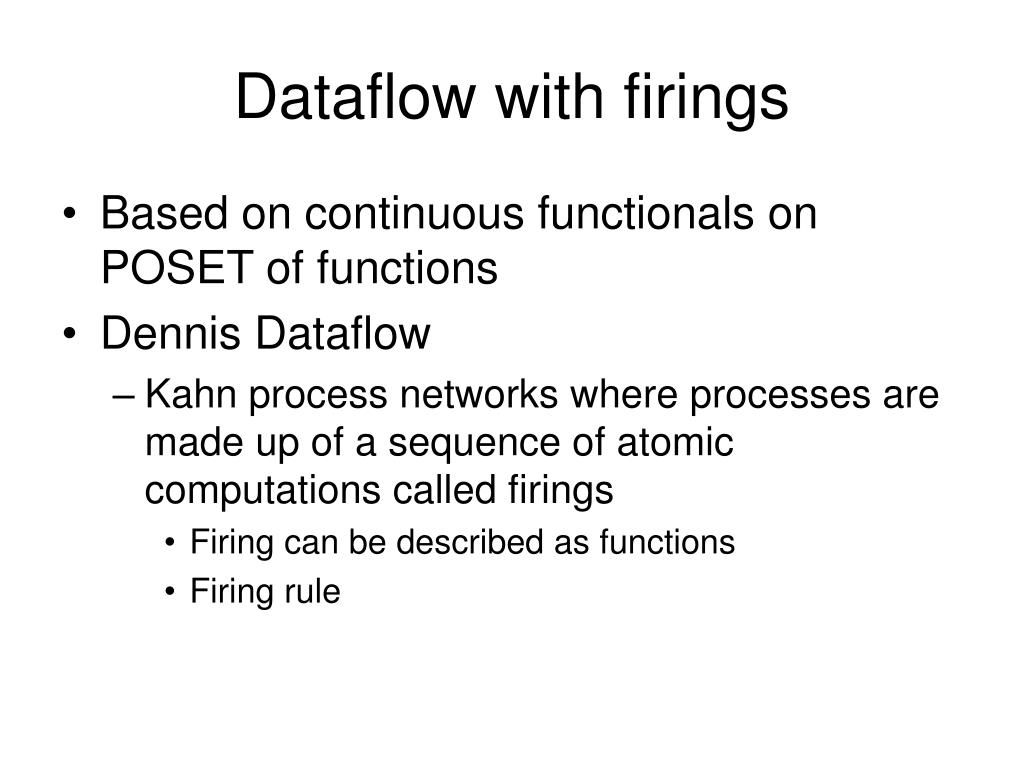 Dataflow with firings

• Based on continuous functionals on POSET of functions
• Dennis Dataflow
– Kahn process networks where processes are made up of a sequence of atomic computations called firings
• Firing can be described as functions
• Firing rule